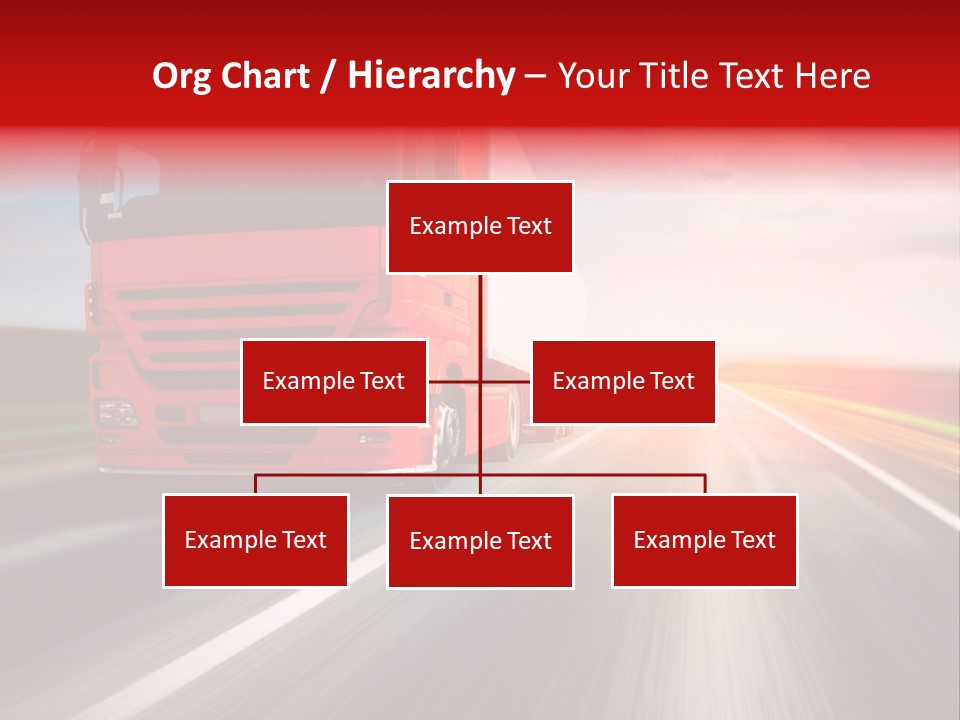 Org Chart / Hierarchy – Your Title Text Here

Example Text

Example Text

Example Text

Example Text

Example Text

Example Text